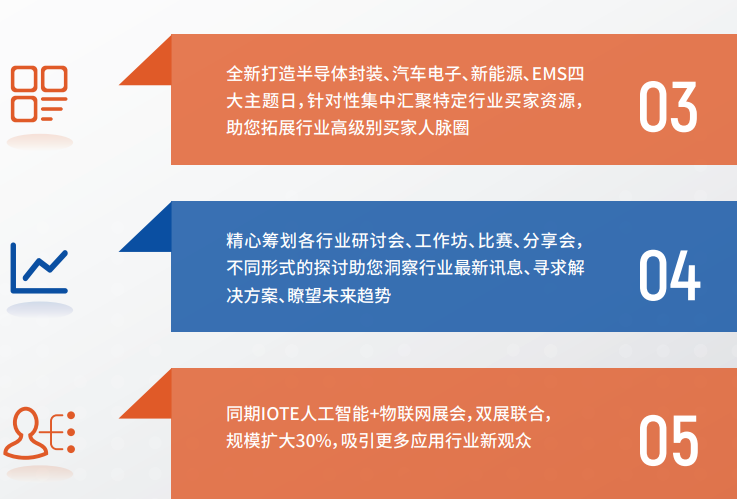 全新打造半导体封装、汽车电子、新能源、EMS四大主题日，针对性集中汇聚特定行业买家资源，助您拓展行业高级别买家人脉圈

03

精心筹划各行业研讨会、工作坊、比赛、分享会，不同形式的探讨助您洞察行业最新讯息、寻求解决方案、瞭望未来趋势

04

同期IOTE人工智能+物联网展会，双展联合，规模扩大30%，吸引更多应用行业新观众

05